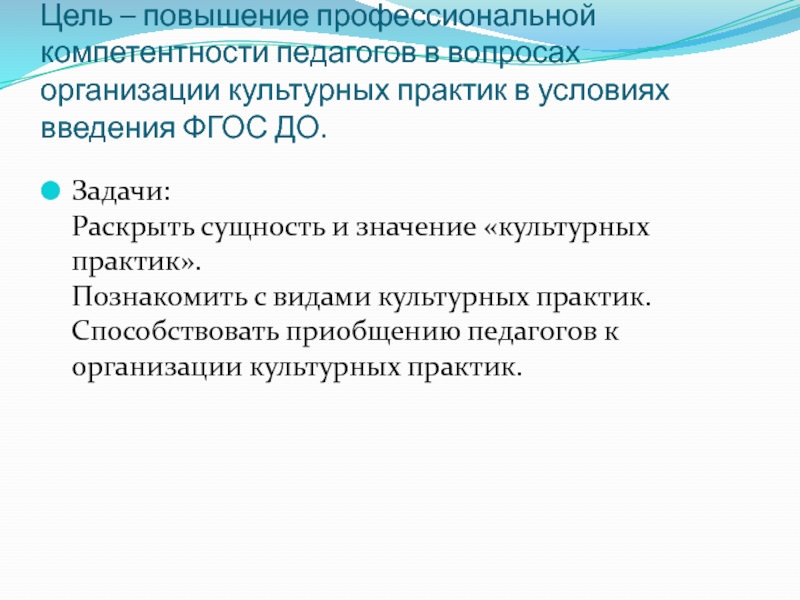 Цель – повышение профессиональной компетентности педагогов в вопросах организации культурных практик в условиях введения ФГОС ДО.

Задачи:
Раскрыть сущность и значение «культурных практик».
Познакомить с видами культурных практик.
Способствовать приобщению педагогов к организации культурных практик.